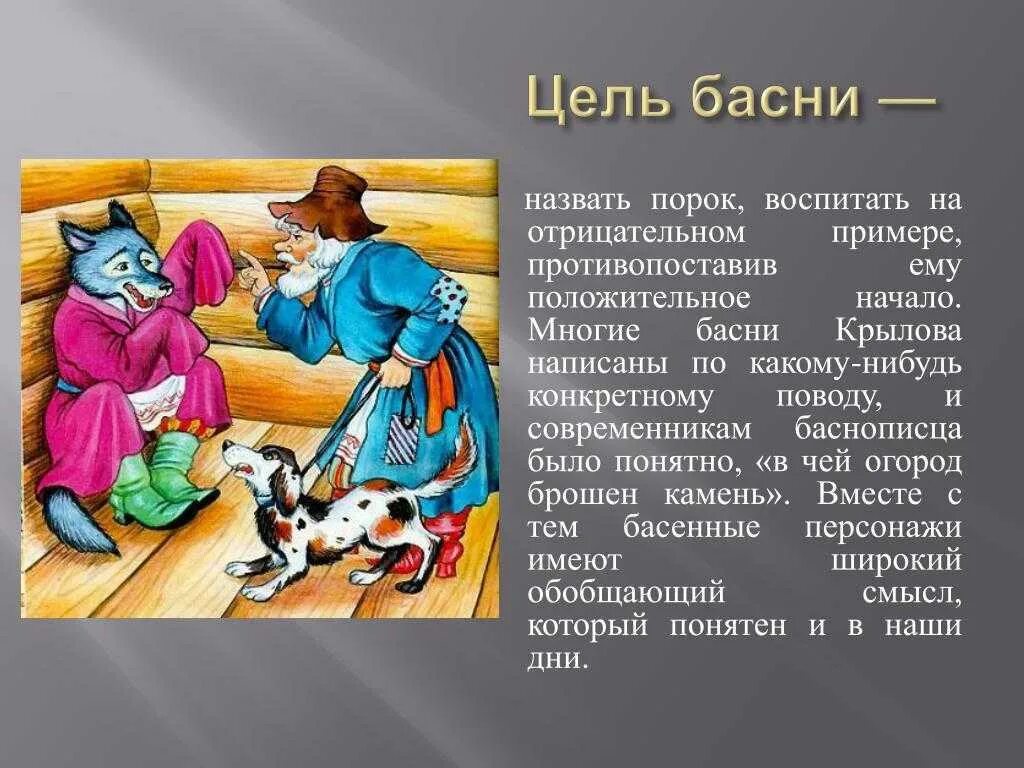 Цель басни —

назвать порок, воспитать на отрицательном примере, противопоставив ему положительное начало. Многие басни Крылова написаны по какому-нибудь конкретному поводу, и современникам баснописца было понятно, «в чей огород брошен камень». Вместе с тем басенные персонажи имеют широкий обобщающий смысл, который понятен и в наши дни.